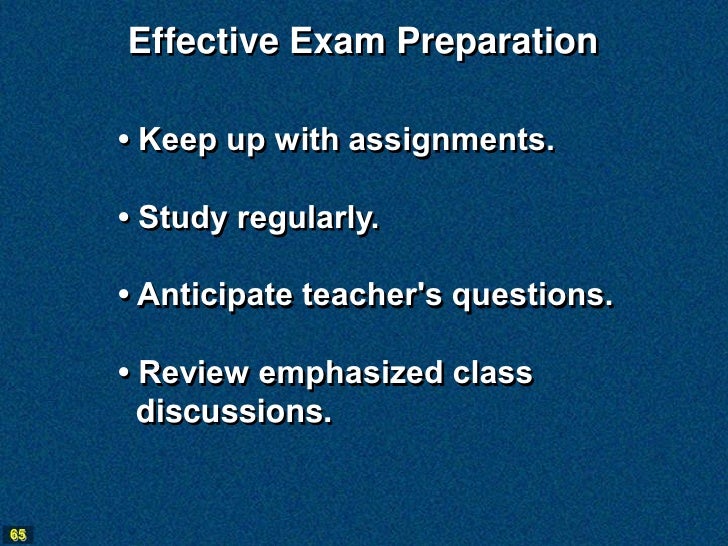 Effective Exam Preparation

• Keep up with assignments.

• Study regularly.

• Anticipate teacher's questions.

• Review emphasized class discussions.

65